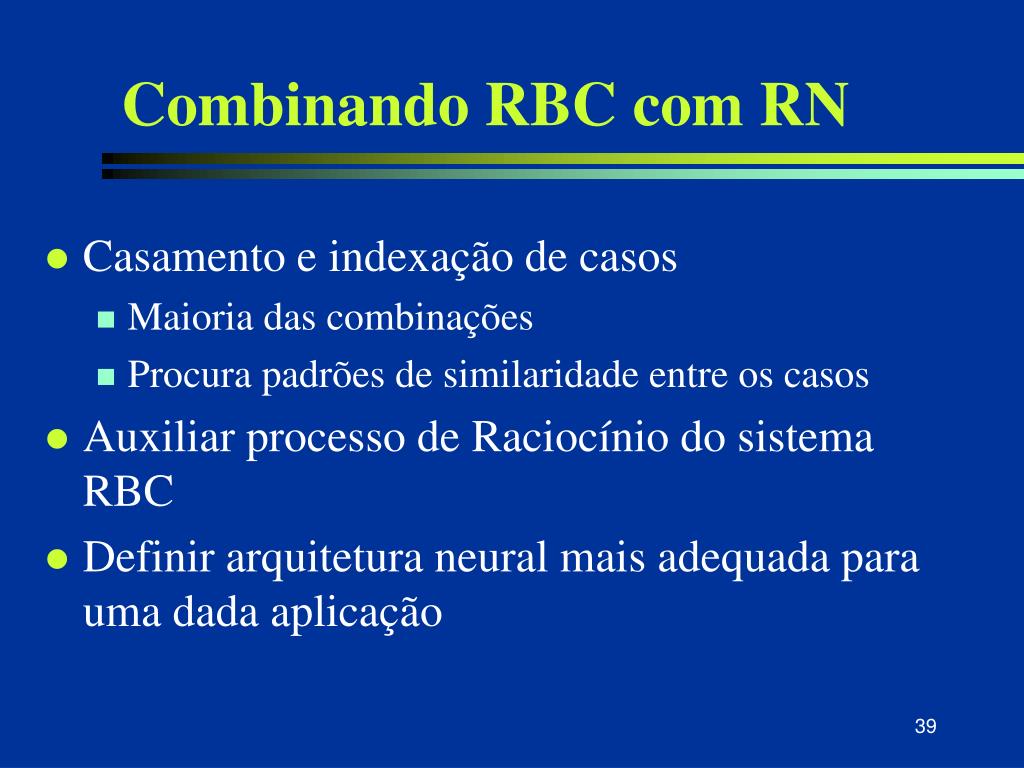 Combinando RBC com RN

- Casamento e indexação de casos
  - Maioria das combinações
  - Procura padrões de similaridade entre os casos
- Auxiliar processo de Raciocínio do sistema RBC
- Definir arquitetura neural mais adequada para uma dada aplicação

39